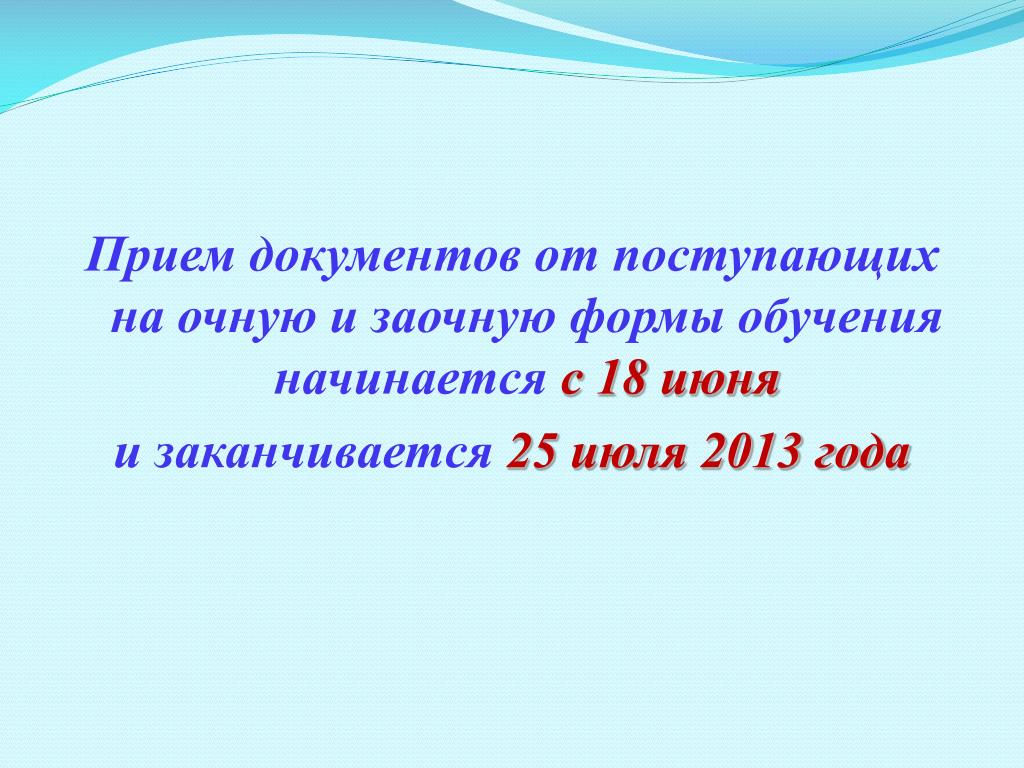 Прием документов от поступающих на очную и заочную формы обучения начинается с 18 июня
и заканчивается 25 июля 2013 года